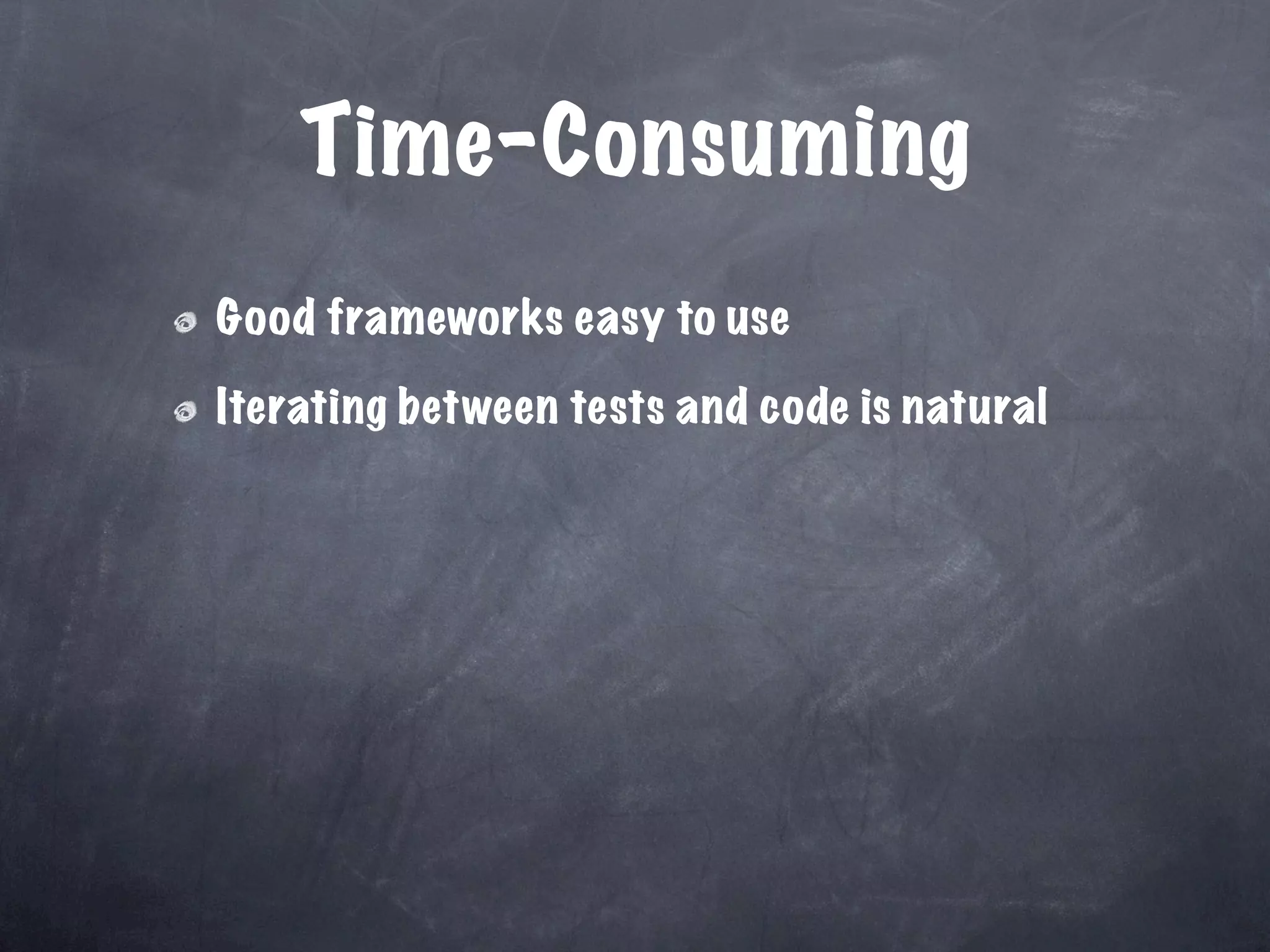 Time-Consuming

Good frameworks easy to use

Iterating between tests and code is natural